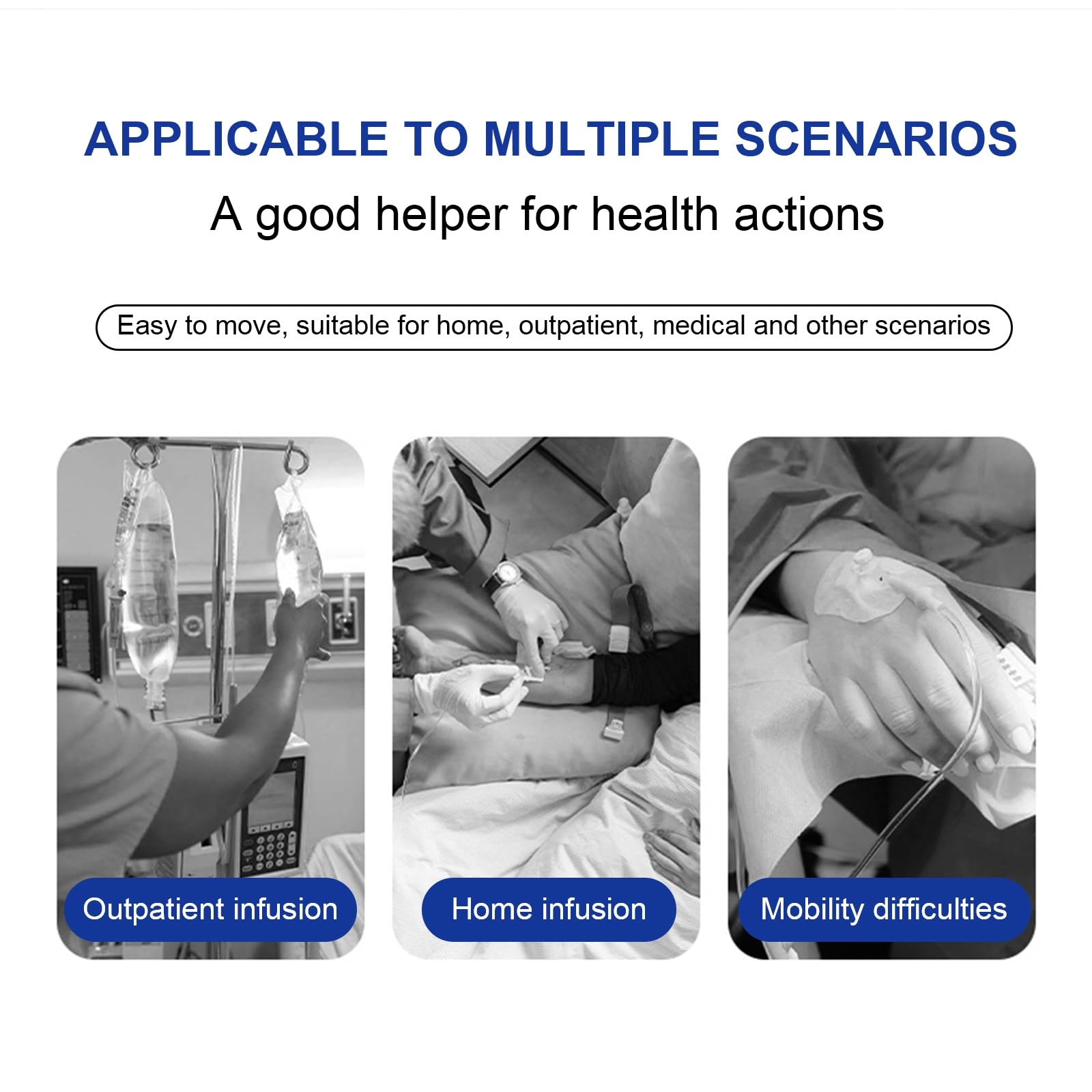 APPLICABLE TO MULTIPLE SCENARIOS

A good helper for health actions

Easy to move, suitable for home, outpatient, medical and other scenarios

Outpatient infusion

Home infusion

Mobility difficulties